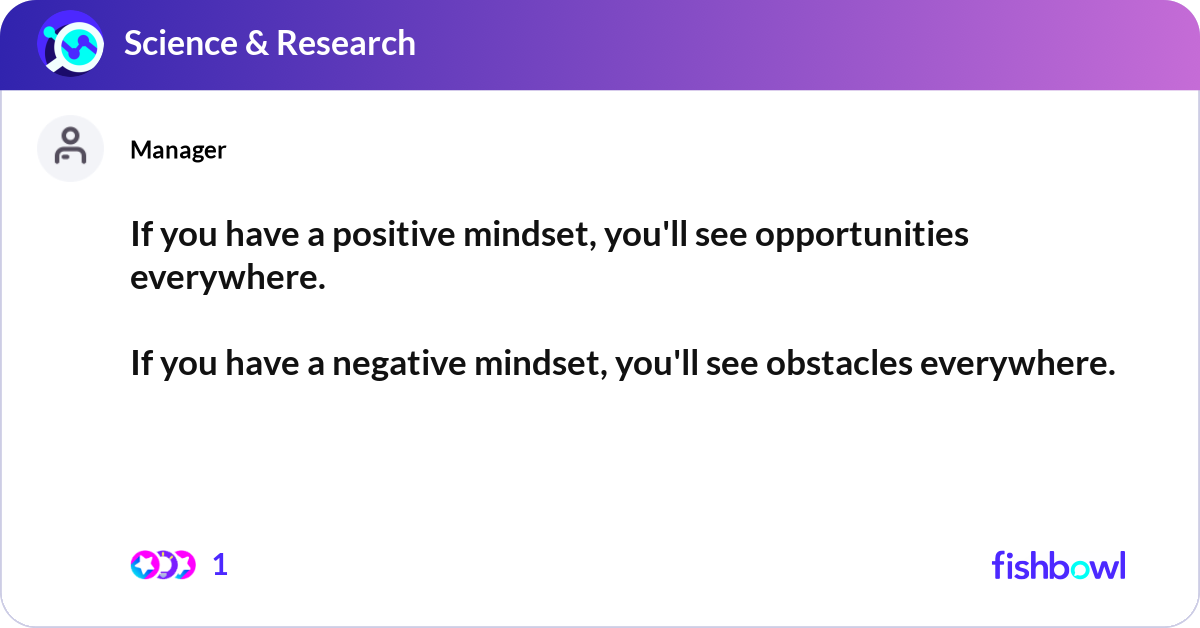 Science & Research

Manager

If you have a positive mindset, you'll see opportunities everywhere.

If you have a negative mindset, you'll see obstacles everywhere.

1

fishbowl